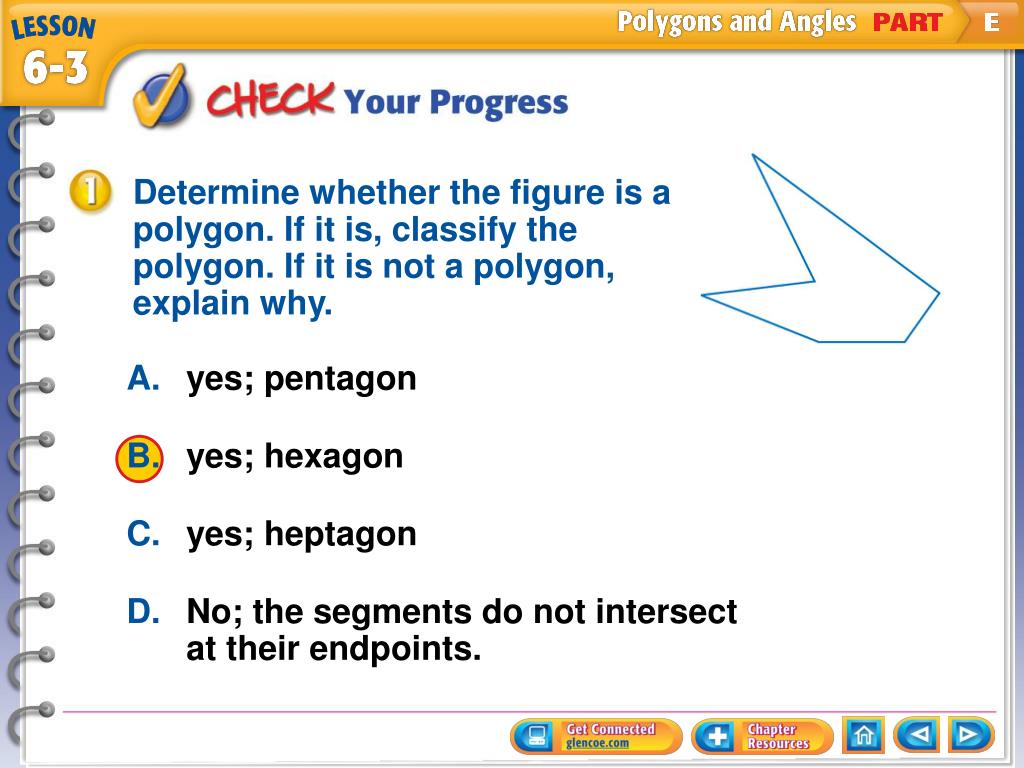 LESSON 6-3

Polygons and Angles PART E

CHECK Your Progress

1 Determine whether the figure is a polygon. If it is, classify the polygon. If it is not a polygon, explain why.

A. yes; pentagon

B. yes; hexagon

C. yes; heptagon

D. No; the segments do not intersect at their endpoints.

Get Connected glencoe.com

Chapter Resources